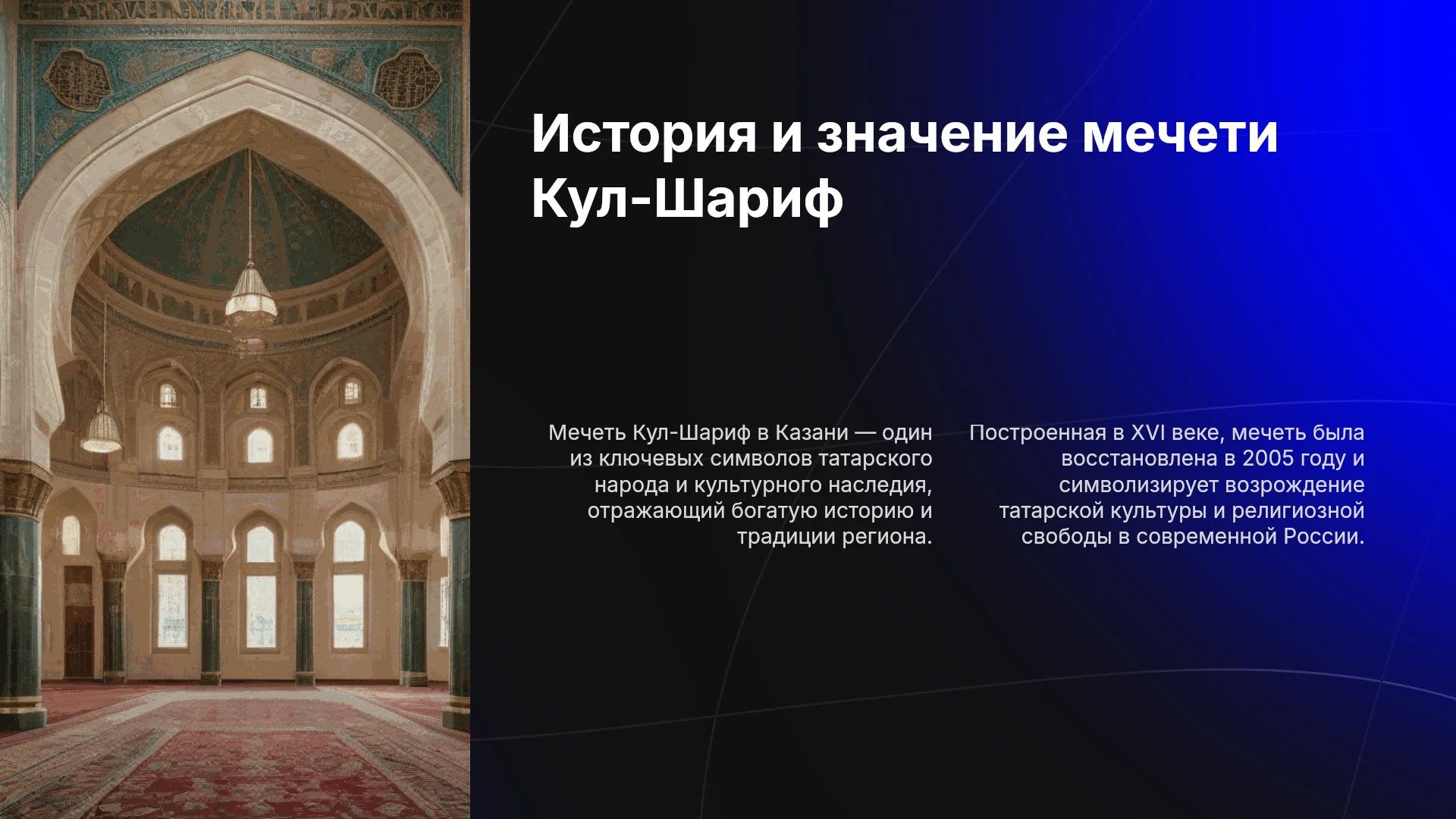 История и значение мечети Кул-Шариф

Мечеть Кул-Шариф в Казани — один из ключевых символов татарского народа и культурного наследия, отражающий богатую историю и традиции региона.

Построенная в XVI веке, мечеть была восстановлена в 2005 году и символизирует возрождение татарской культуры и религиозной свободы в современной России.